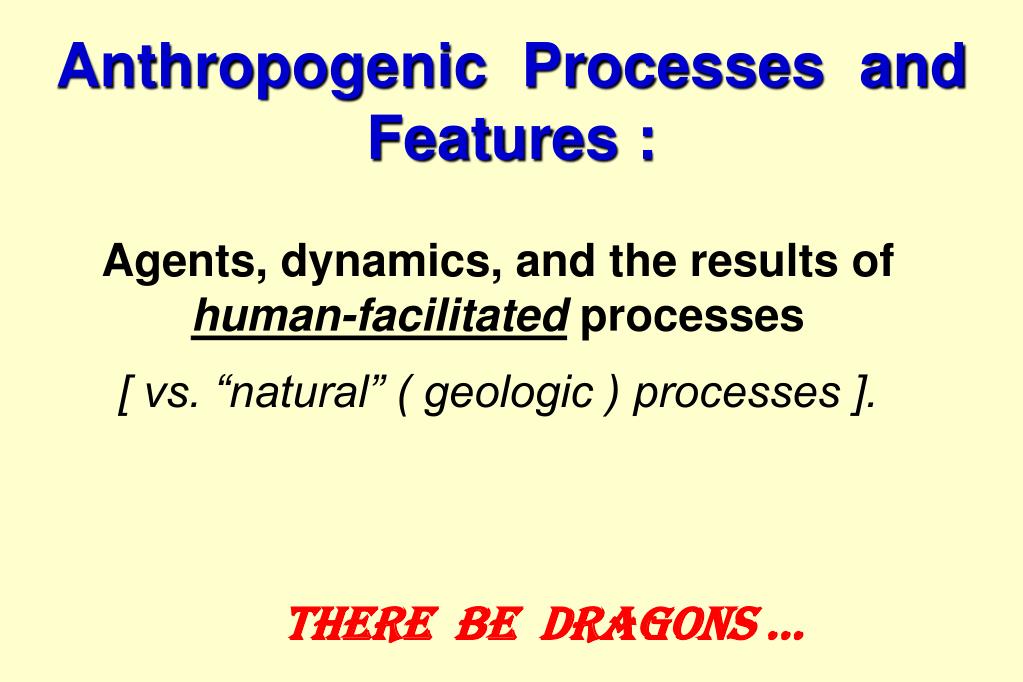 Anthropogenic Processes and Features :

Agents, dynamics, and the results of human-facilitated processes

[ vs. “natural” ( geologic ) processes ].

THERE BE DRAGONS …